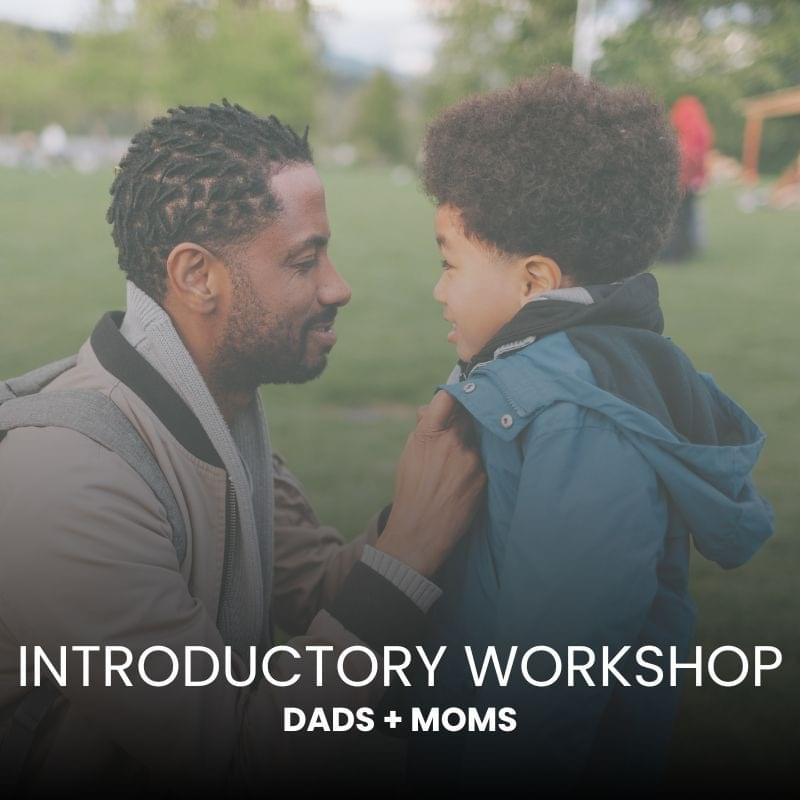 INTRODUCTORY WORKSHOP
DADS + MOMS